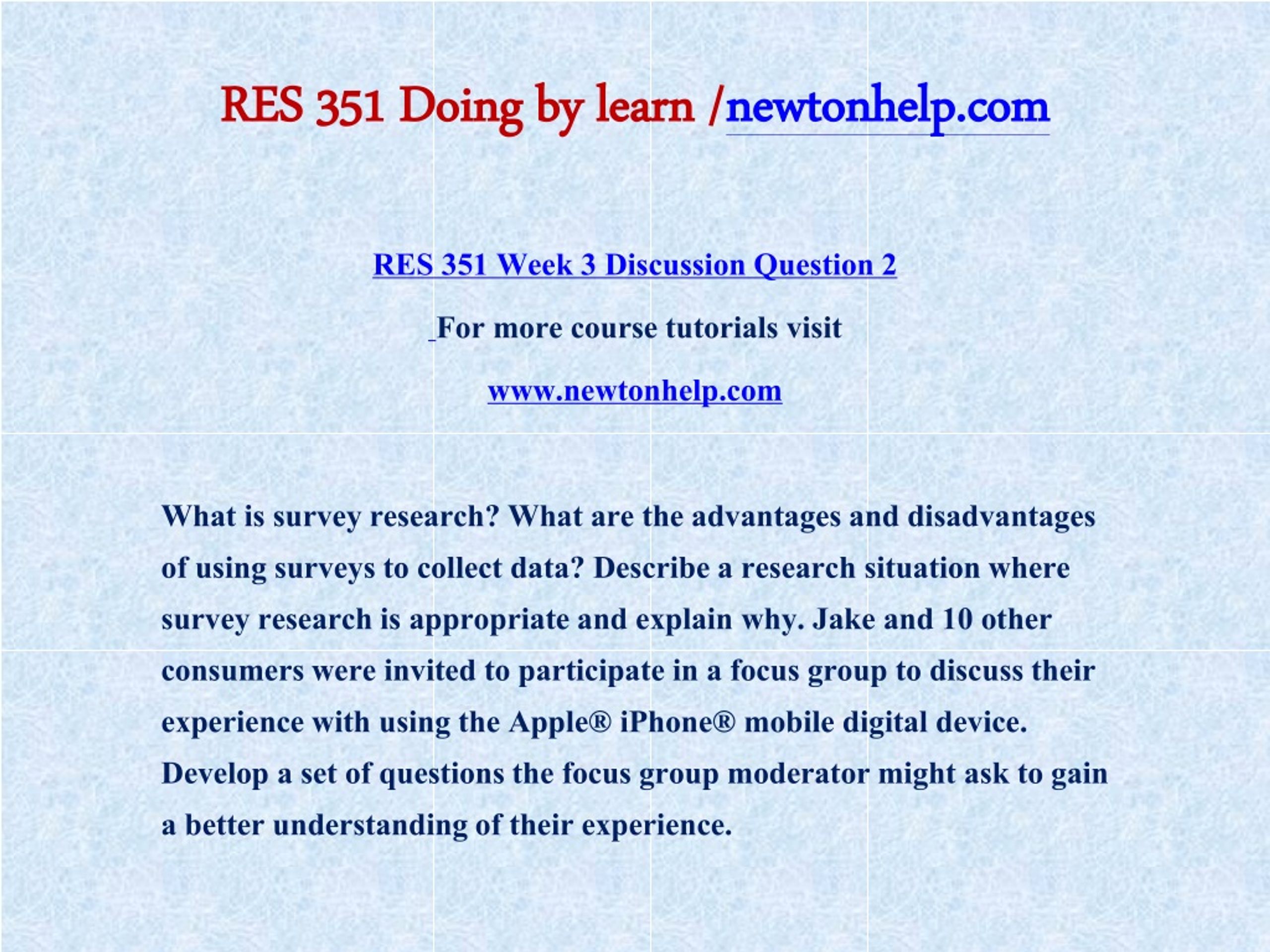 RES 351 Doing by learn /newtonhelp.com

RES 351 Week 3 Discussion Question 2

For more course tutorials visit

www.newtonhelp.com

What is survey research? What are the advantages and disadvantages of using surveys to collect data? Describe a research situation where survey research is appropriate and explain why. Jake and 10 other consumers were invited to participate in a focus group to discuss their experience with using the Apple® iPhone® mobile digital device. Develop a set of questions the focus group moderator might ask to gain a better understanding of their experience.